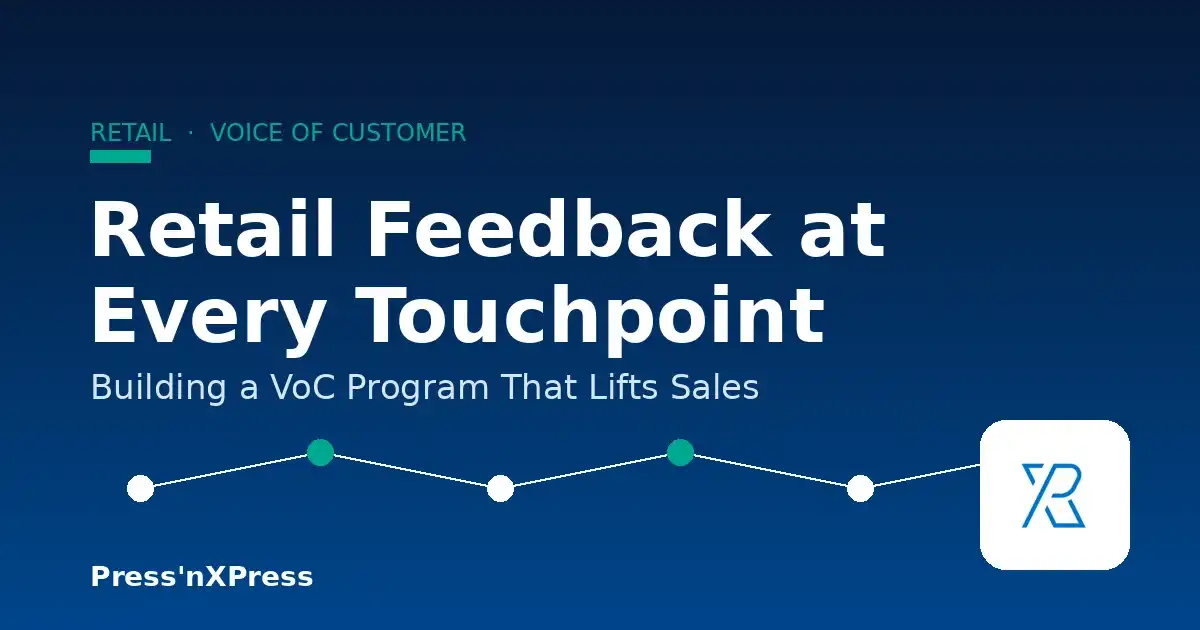 RETAIL · VOICE OF CUSTOMER

Retail Feedback at Every Touchpoint

Building a VoC Program That Lifts Sales

Press'nXPress